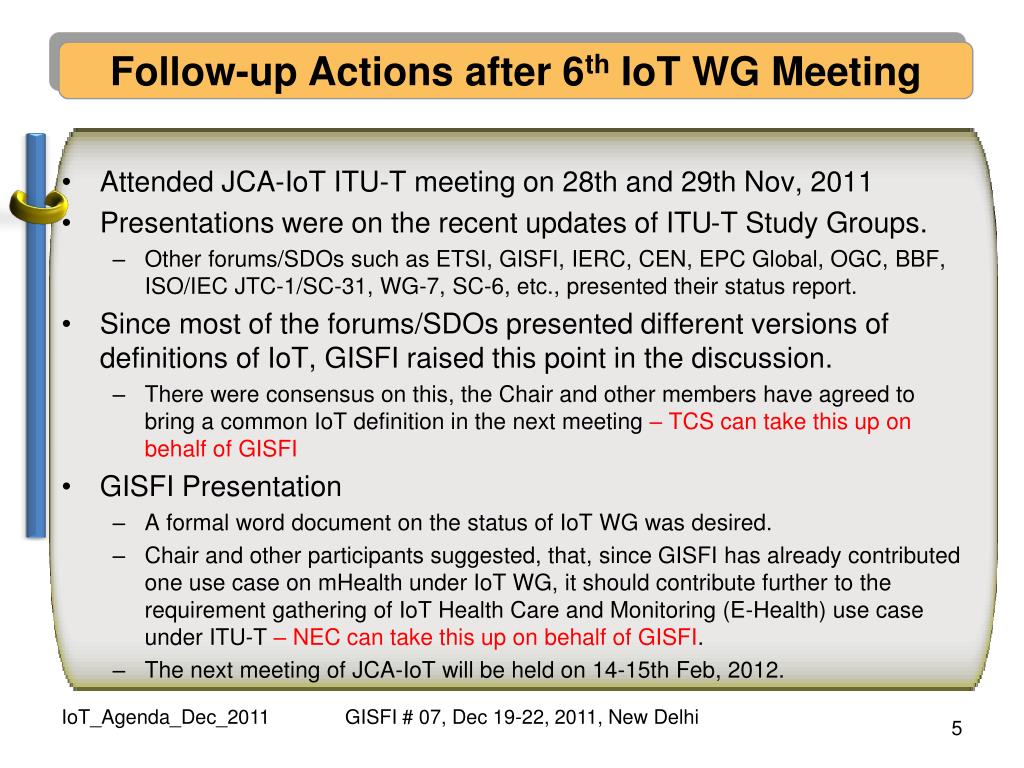 Follow-up Actions after 6$^{th}$ IoT WG Meeting

• Attended JCA-IoT ITU-T meeting on 28th and 29th Nov, 2011
• Presentations were on the recent updates of ITU-T Study Groups.
– Other forums/SDOs such as ETSI, GISFI, IERC, CEN, EPC Global, OGC, BBF, ISO/IEC JTC-1/SC-31, WG-7, SC-6, etc., presented their status report.
• Since most of the forums/SDOs presented different versions of definitions of IoT, GISFI raised this point in the discussion.
– There were consensus on this, the Chair and other members have agreed to bring a common IoT definition in the next meeting – TCS can take this up on behalf of GISFI
• GISFI Presentation
– A formal word document on the status of IoT WG was desired.
– Chair and other participants suggested, that, since GISFI has already contributed one use case on mHealth under IoT WG, it should contribute further to the requirement gathering of IoT Health Care and Monitoring (E-Health) use case under ITU-T – NEC can take this up on behalf of GISFI.
– The next meeting of JCA-IoT will be held on 14-15th Feb, 2012.

IoT_Agenda_Dec_2011 GISFI # 07, Dec 19-22, 2011, New Delhi
5